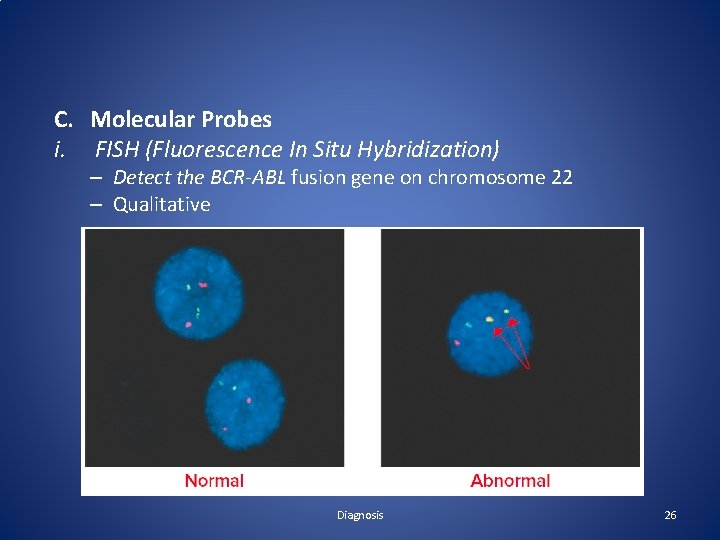 C. Molecular Probes

i. FISH (Fluorescence In Situ Hybridization)

– Detect the BCR-ABL fusion gene on chromosome 22

– Qualitative

Normal

Abnormal

Diagnosis

26